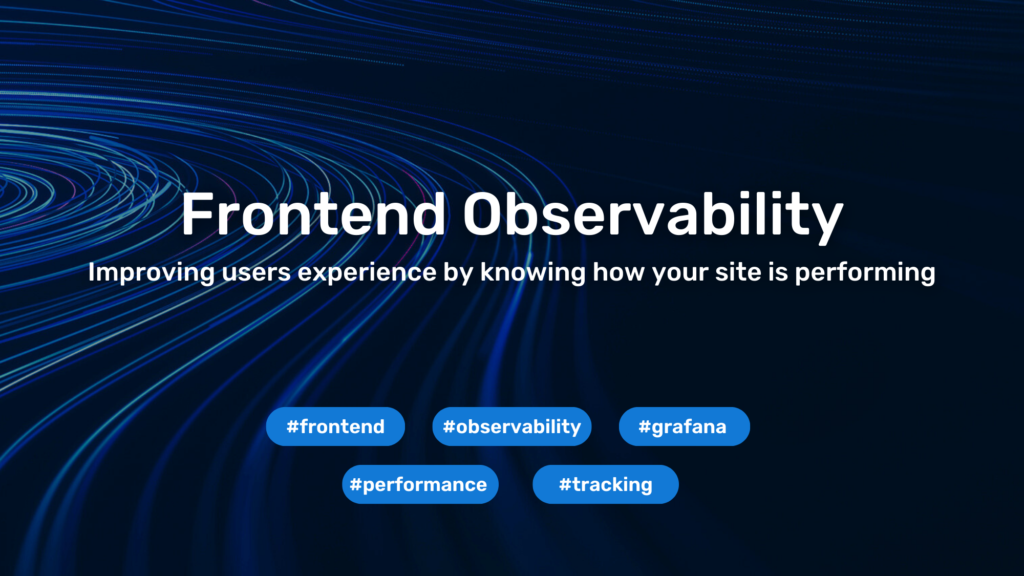 Frontend Observability

Improving users experience by knowing how your site is performing

#frontend #observability #grafana

#performance #tracking